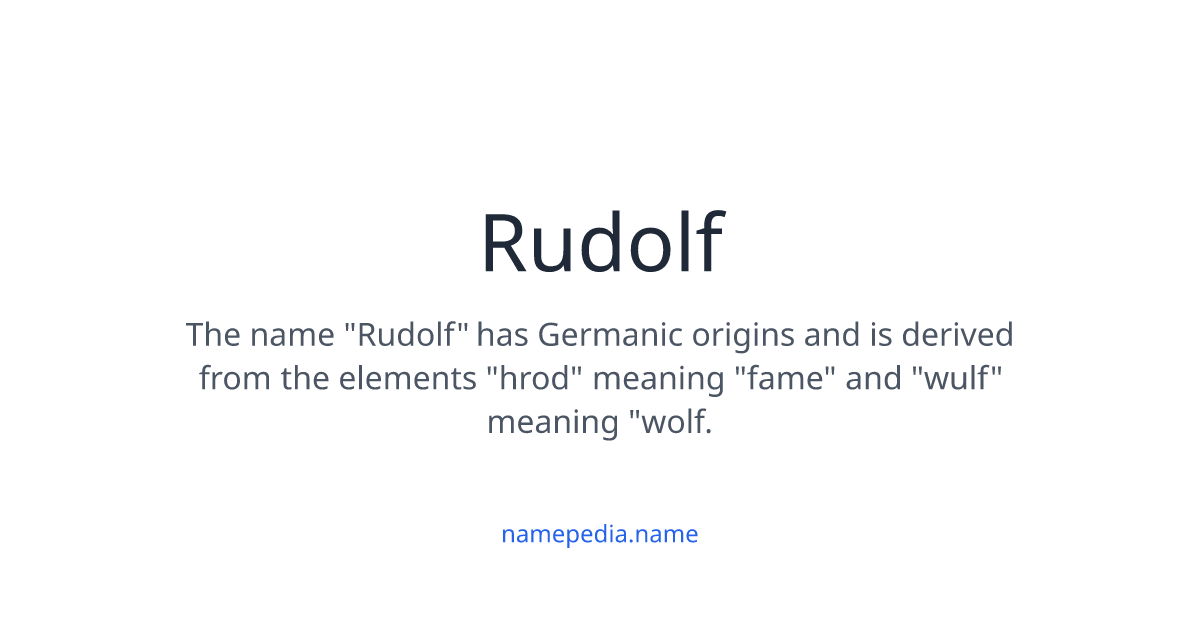 Rudolf

The name "Rudolf" has Germanic origins and is derived from the elements "hrod" meaning "fame" and "wulf" meaning "wolf.

namepedia.name